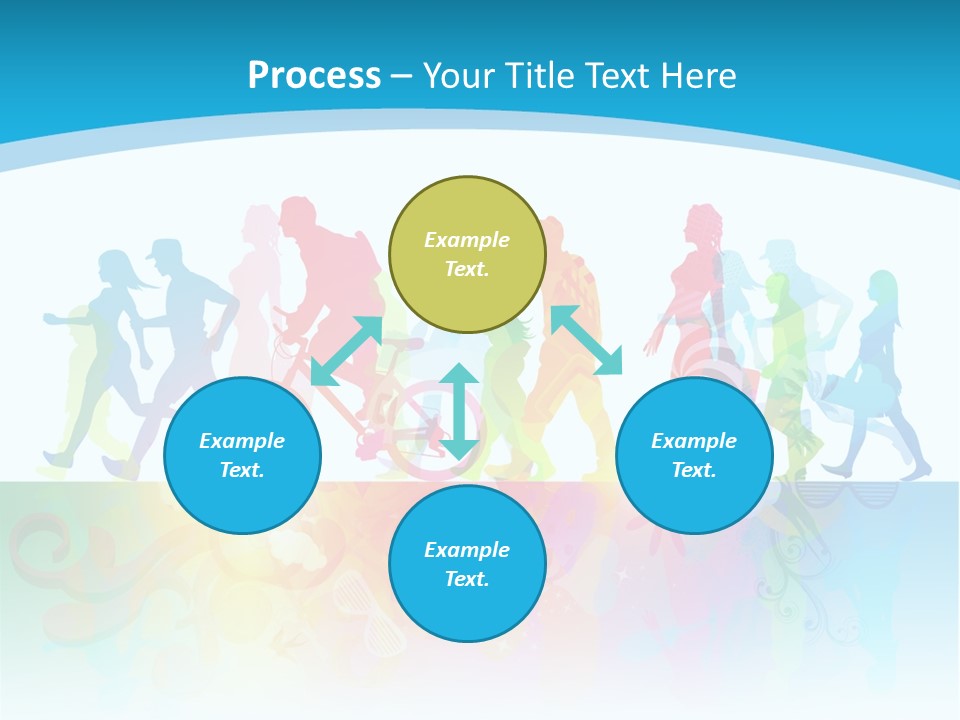 Process – Your Title Text Here

Example Text.

Example Text.

Example Text.

Example Text.